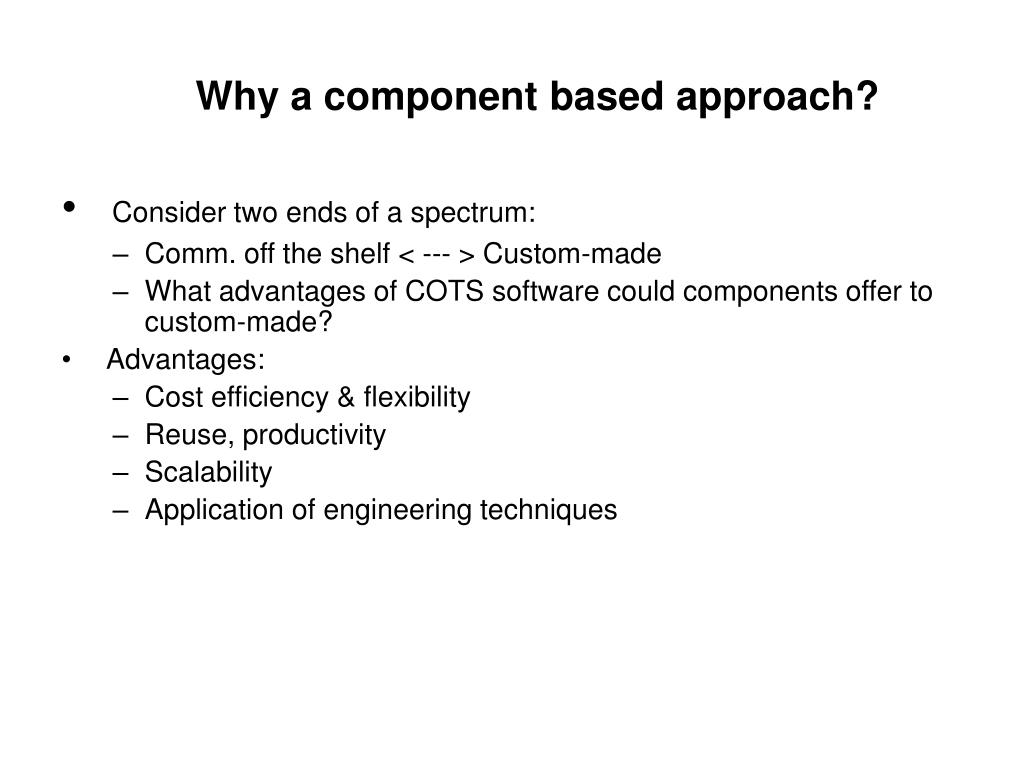 Why a component based approach?

• Consider two ends of a spectrum:
– Comm. off the shelf < --- > Custom-made
– What advantages of COTS software could components offer to custom-made?

• Advantages:
– Cost efficiency & flexibility
– Reuse, productivity
– Scalability
– Application of engineering techniques